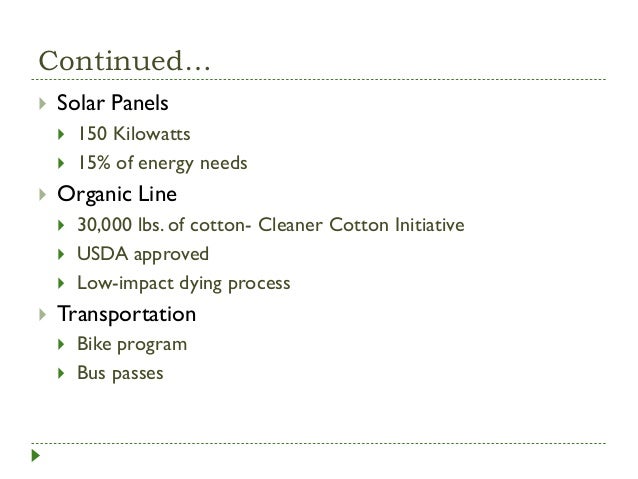 Continued…

Solar Panels
150 Kilowatts
15% of energy needs

Organic Line
30,000 lbs. of cotton- Cleaner Cotton Initiative
USDA approved
Low-impact dying process

Transportation
Bike program
Bus passes